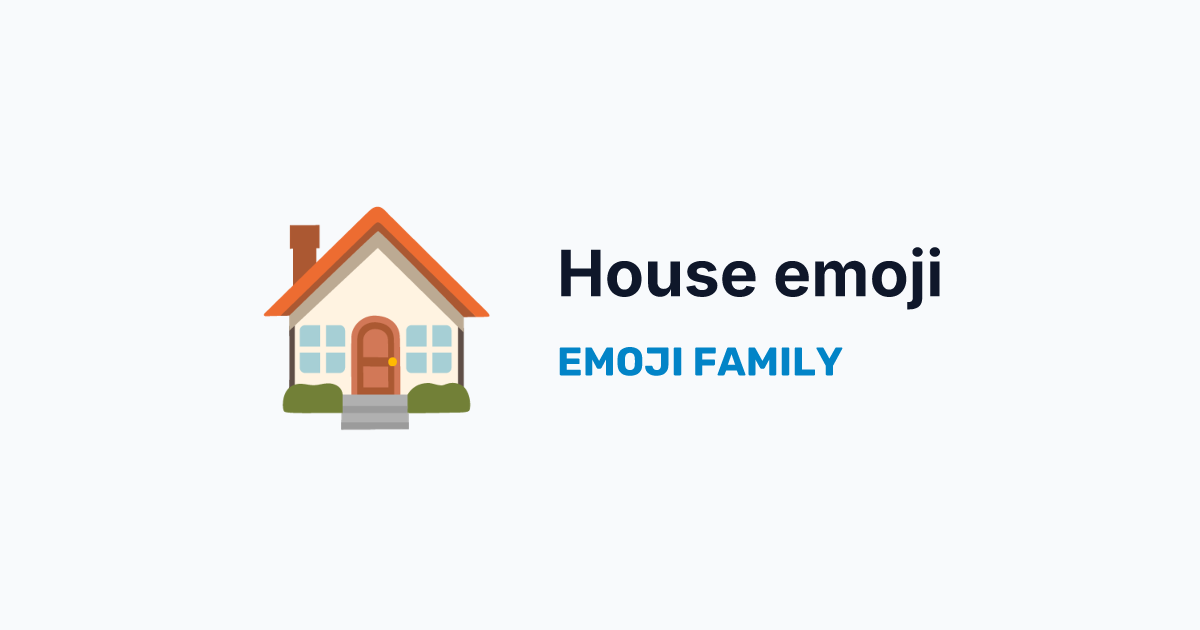 House emoji

EMOJI FAMILY